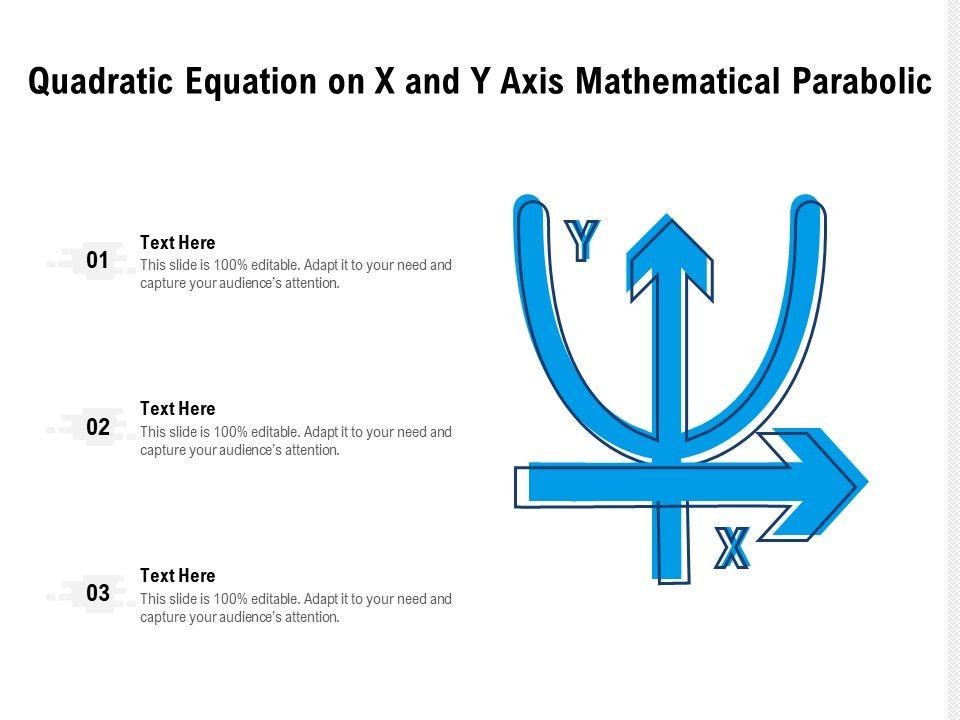 Quadratic Equation on X and Y Axis Mathematical Parabolic

01
Text Here
This slide is 100% editable. Adapt it to your need and capture your audience's attention.

02
Text Here
This slide is 100% editable. Adapt it to your need and capture your audience's attention.

03
Text Here
This slide is 100% editable. Adapt it to your need and capture your audience's attention.

Y

X